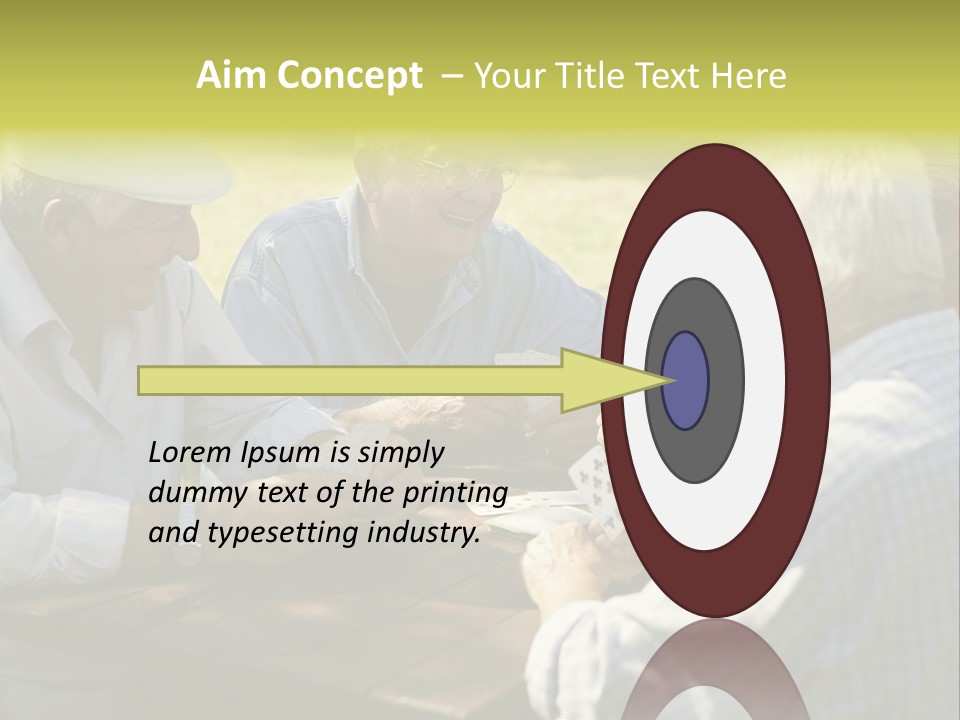 Aim Concept – Your Title Text Here

Lorem Ipsum is simply dummy text of the printing and typesetting industry.